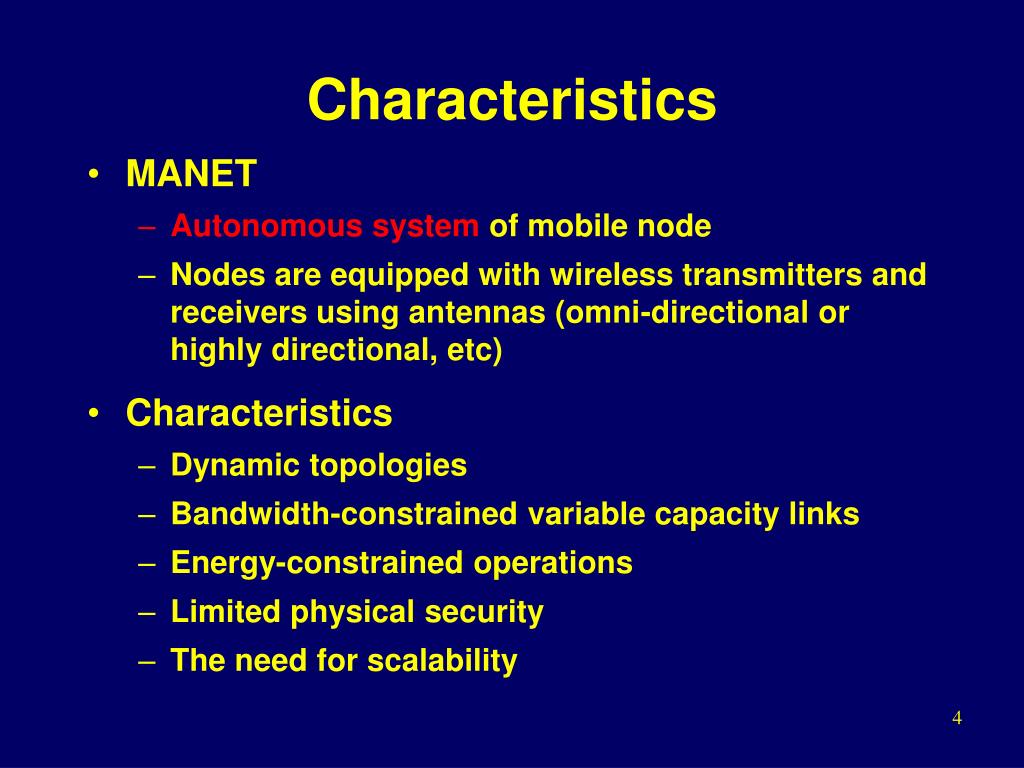 Characteristics

• MANET
– Autonomous system of mobile node
– Nodes are equipped with wireless transmitters and receivers using antennas (omni-directional or highly directional, etc)

• Characteristics
– Dynamic topologies
– Bandwidth-constrained variable capacity links
– Energy-constrained operations
– Limited physical security
– The need for scalability

4